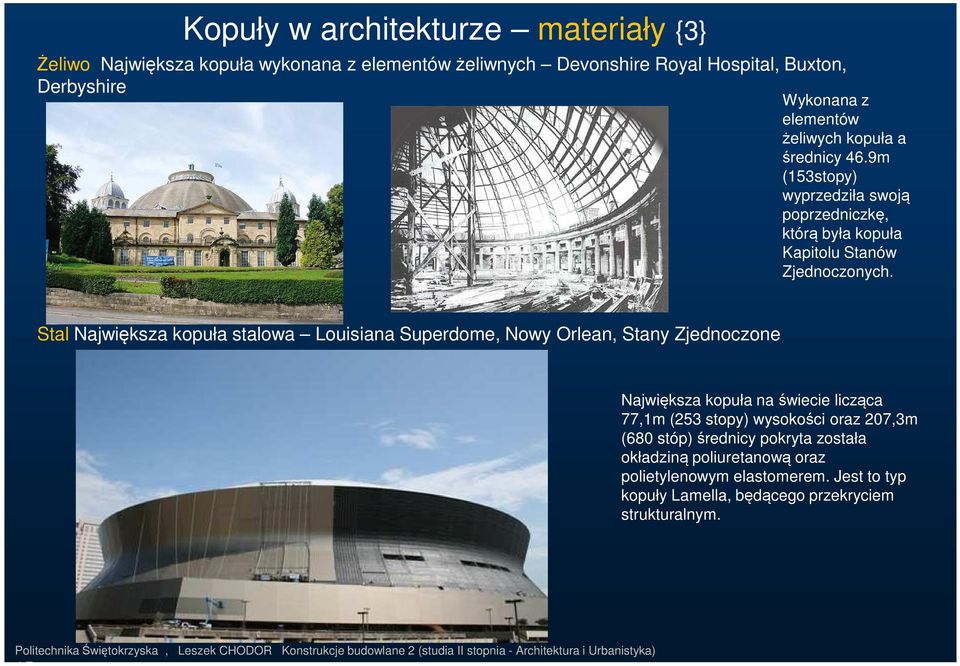 Kopuły w architekturze – materiały {3}

Żeliwo Największa kopuła wykonana z elementów żeliwnych – Devonshire Royal Hospital, Buxton, Derbyshire

Wykonana z elementów żeliwych kopuła a średnicy 46.9m (153stopy) wyprzedziła swoją poprzedniczkę, którą była kopuła Kapitolu Stanów Zjednoczonych.

Stal Największa kopuła stalowa – Louisiana Superdome, Nowy Orlean, Stany Zjednoczone

Największa kopuła na świecie licząca 77,1m (253 stopy) wysokości oraz 207,3m (680 stóp) średnicy pokryta została okładziną poliuretanową oraz polietylenowym elastomerem. Jest to typ kopuły Lamella, będącego przekryciem strukturalnym.

Politechnika Świętokrzyska , Leszek CHODOR Konstrukcje budowlane 2 (studia II stopnia - Architektura i Urbanistyka)